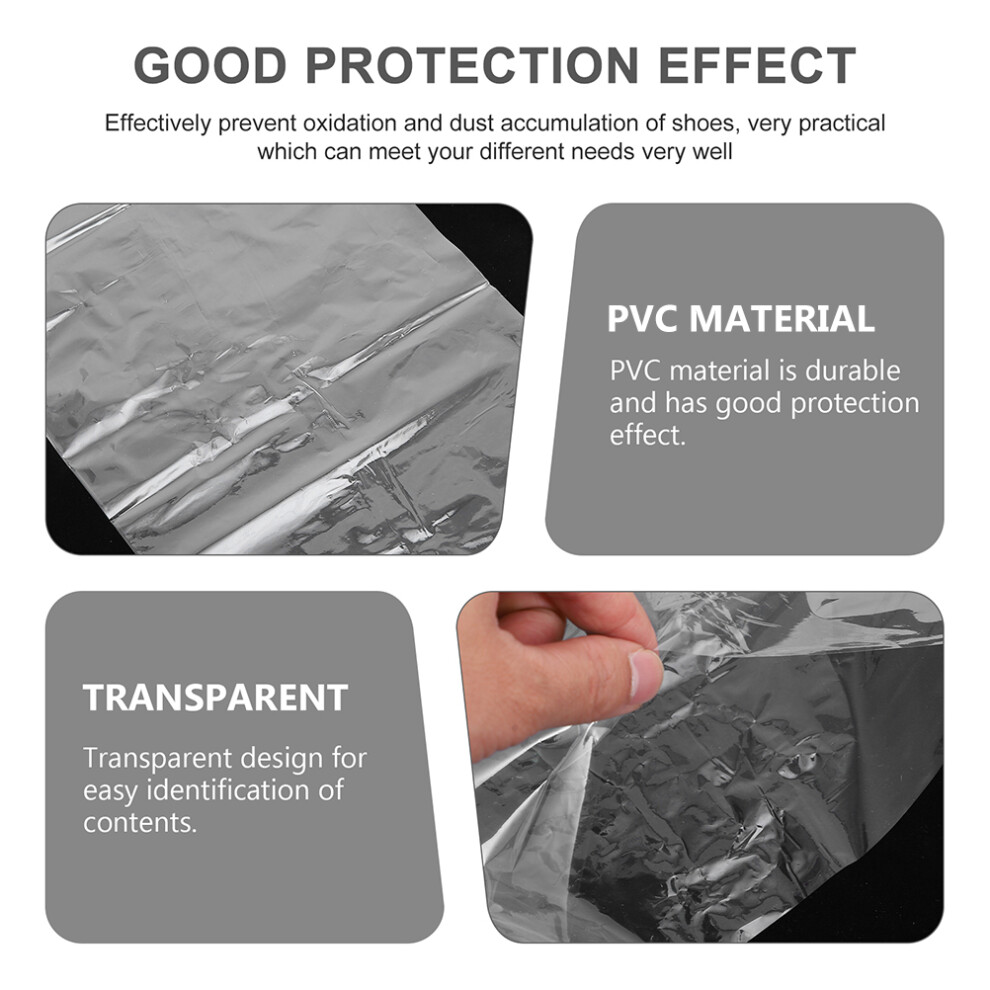 GOOD PROTECTION EFFECT

Effectively prevent oxidation and dust accumulation of shoes, very practical which can meet your different needs very well

PVC MATERIAL

PVC material is durable and has good protection effect.

TRANSPARENT

Transparent design for easy identification of contents.